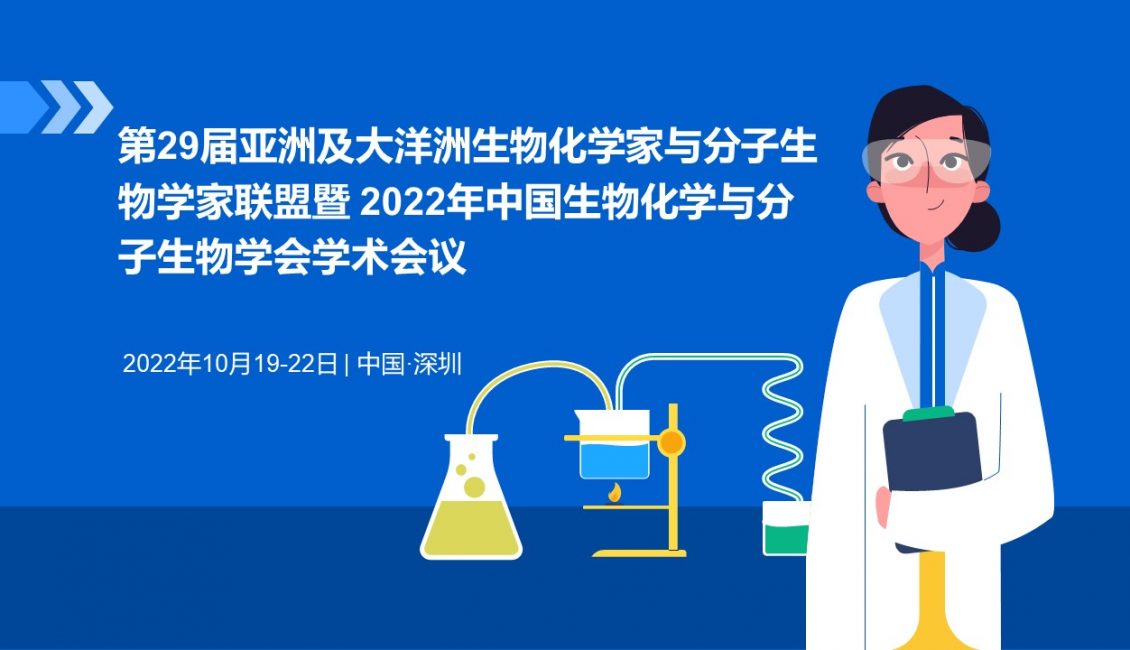 第29届亚洲及大洋洲生物化学家与分子生物学家联盟暨 2022年中国生物化学与分子生物学会学术会议

2022年10月19-22日 | 中国·深圳